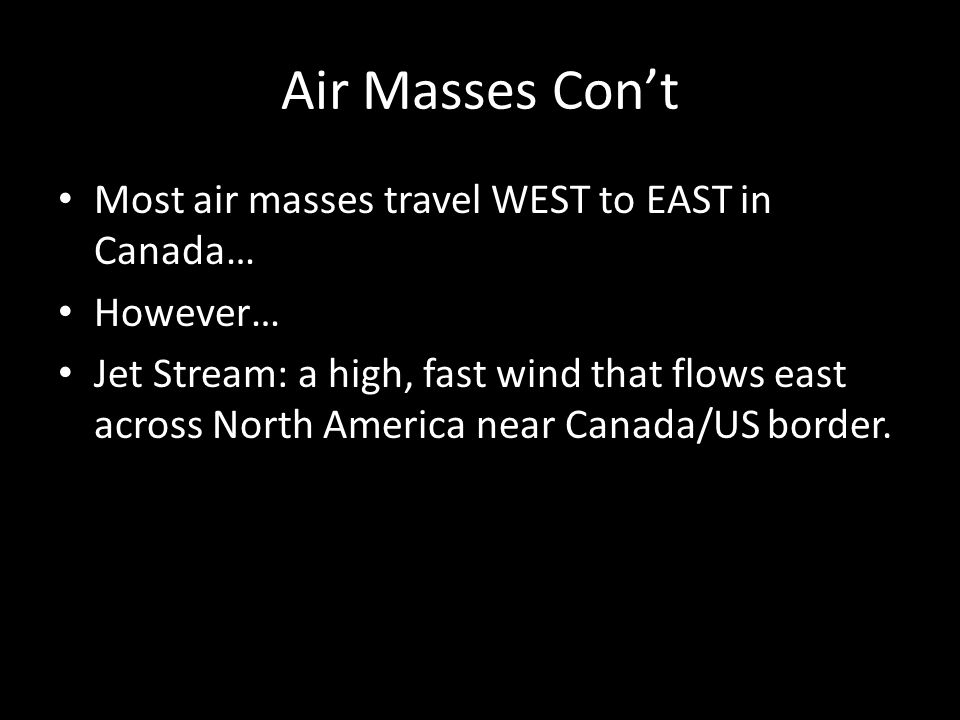 Air Masses Con’t

• Most air masses travel WEST to EAST in Canada…
• However…
• Jet Stream: a high, fast wind that flows east across North America near Canada/US border.